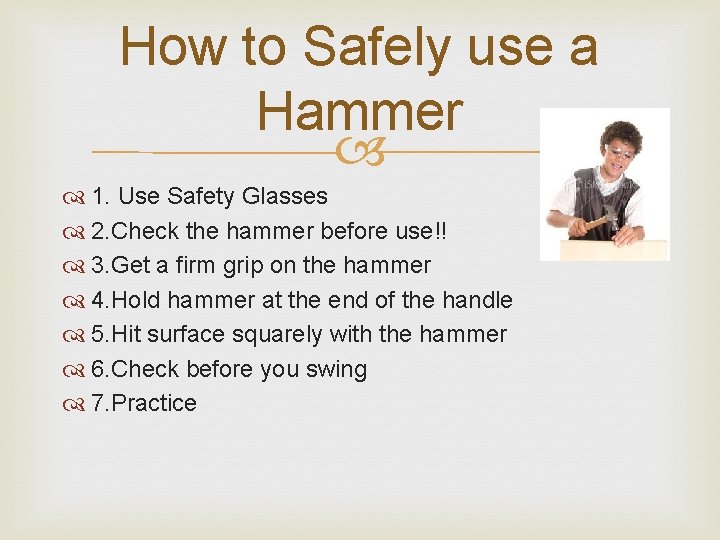 How to Safely use a Hammer

1. Use Safety Glasses
2.Check the hammer before use!!
3.Get a firm grip on the hammer
4.Hold hammer at the end of the handle
5.Hit surface squarely with the hammer
6.Check before you swing
7.Practice